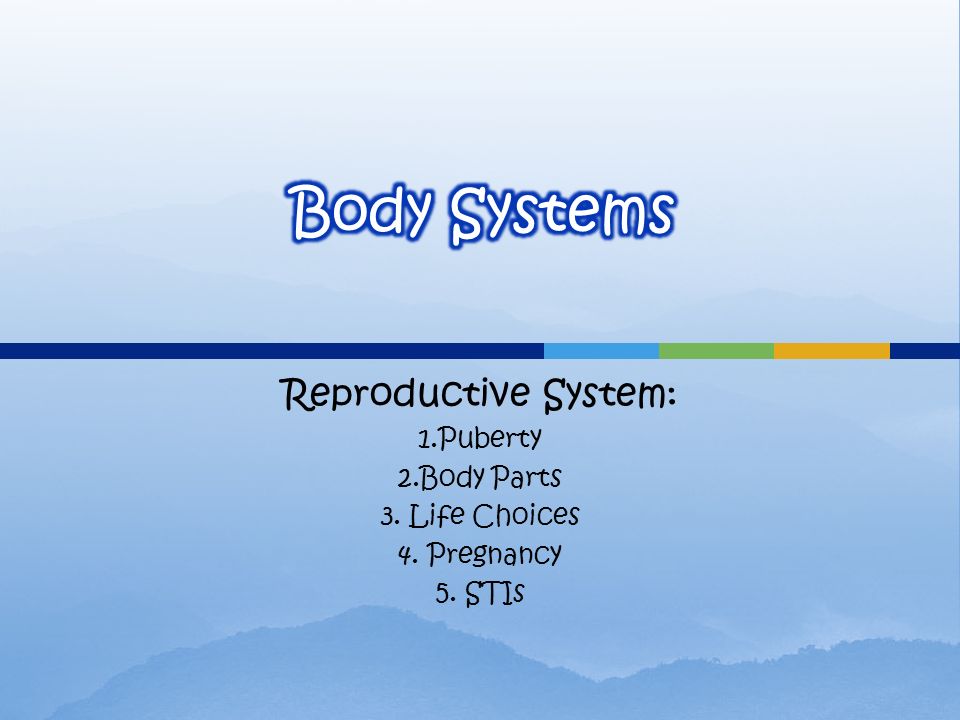 Body Systems

Reproductive System:
1.Puberty
2.Body Parts
3. Life Choices
4. Pregnancy
5. STIs